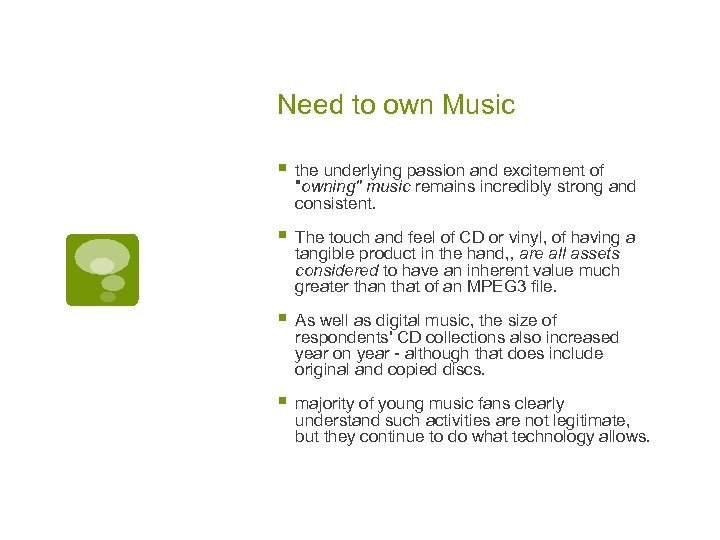 Need to own Music

- the underlying passion and excitement of "owning" music remains incredibly strong and consistent.

- The touch and feel of CD or vinyl, of having a tangible product in the hand,, are all assets considered to have an inherent value much greater than that of an MPEG3 file.

- As well as digital music, the size of respondents' CD collections also increased year on year - although that does include original and copied discs.

- majority of young music fans clearly understand such activities are not legitimate, but they continue to do what technology allows.